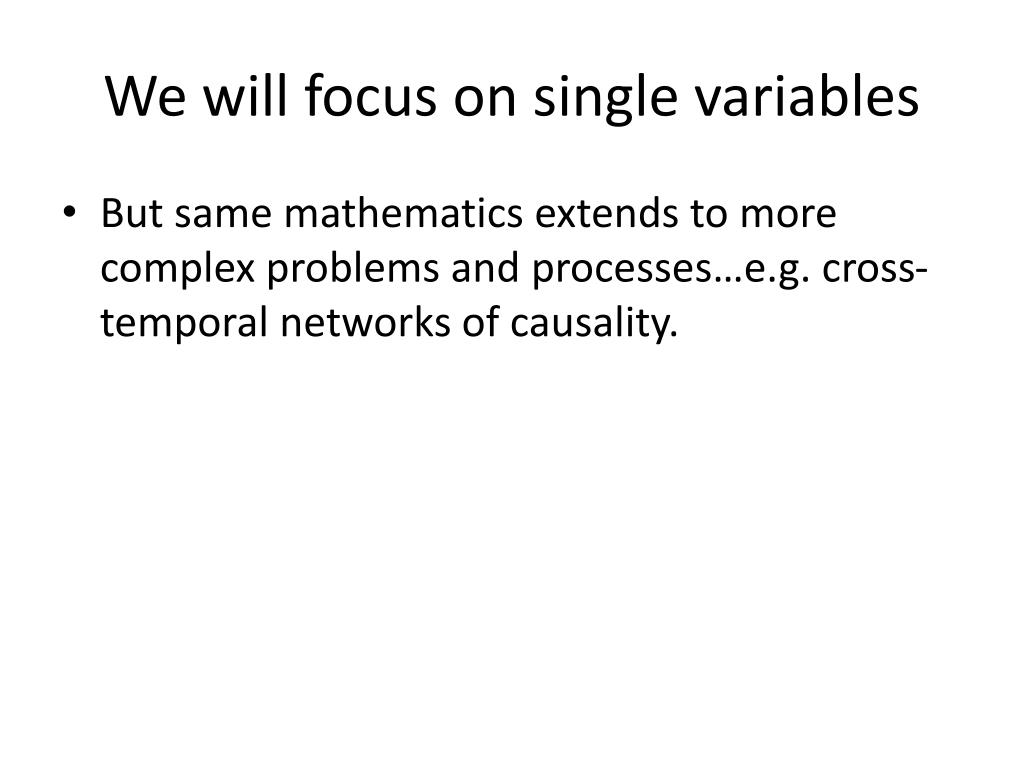 We will focus on single variables

• But same mathematics extends to more complex problems and processes…e.g. cross-temporal networks of causality.